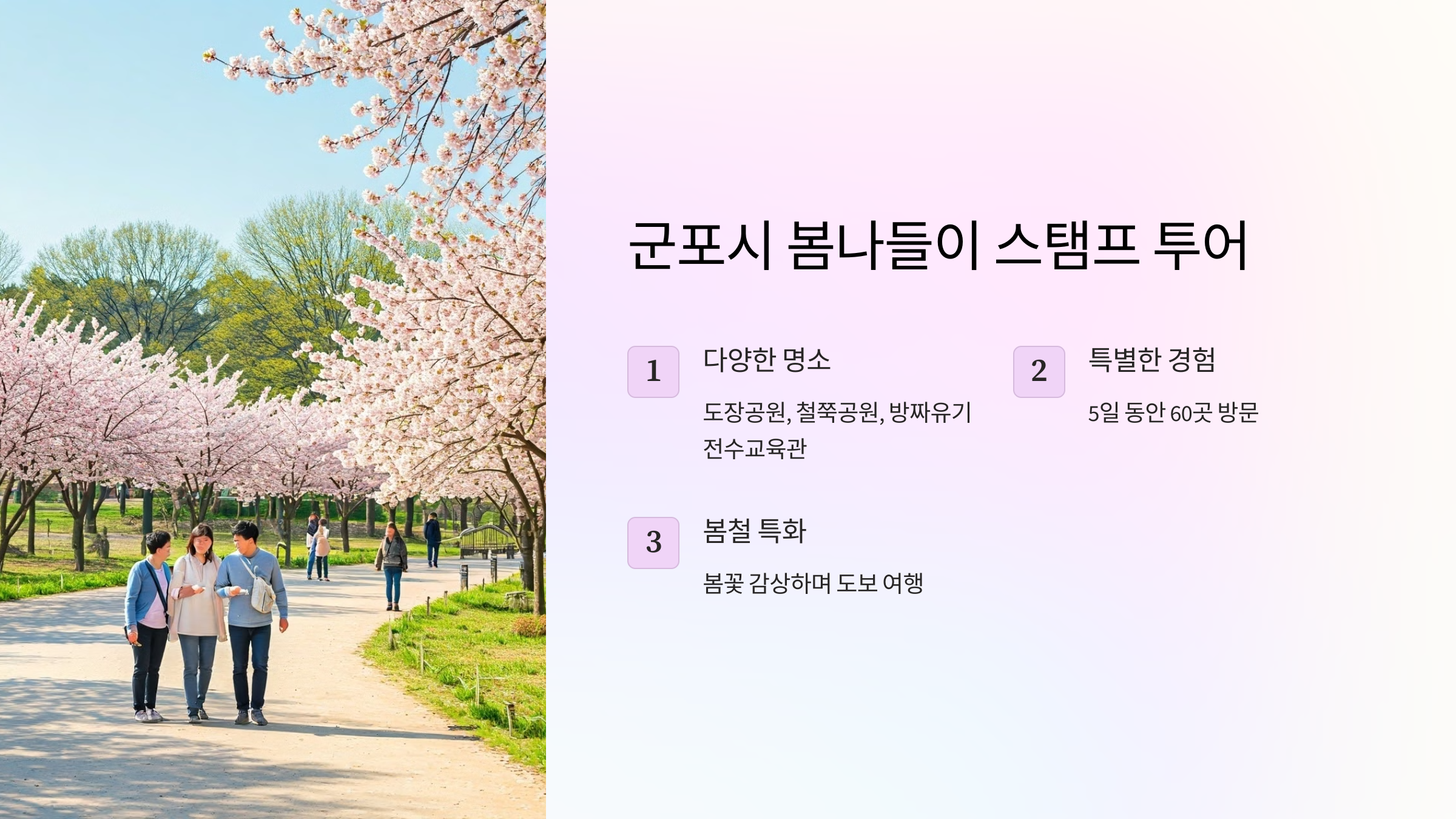 군포시 봄나들이 스탬프 투어

1

다양한 명소

도장공원, 철쭉공원, 방짜유기 전수교육관

2

특별한 경험

5일 동안 60곳 방문

3

봄철 특화

봄꽃 감상하며 도보 여행